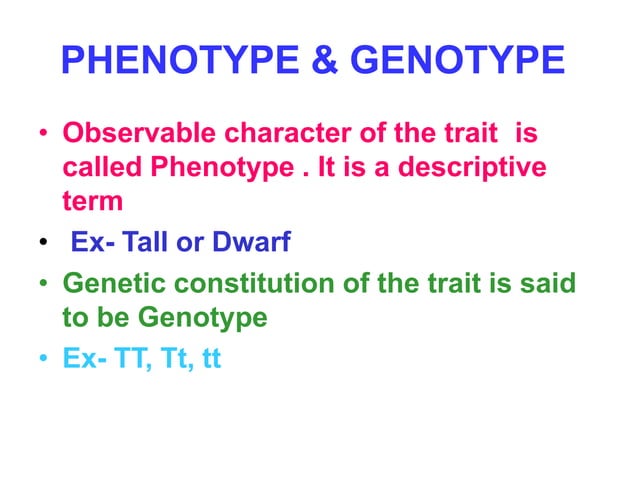 PHENOTYPE & GENOTYPE

• Observable character of the trait is called Phenotype . It is a descriptive term

• Ex- Tall or Dwarf

• Genetic constitution of the trait is said to be Genotype

• Ex- TT, Tt, tt